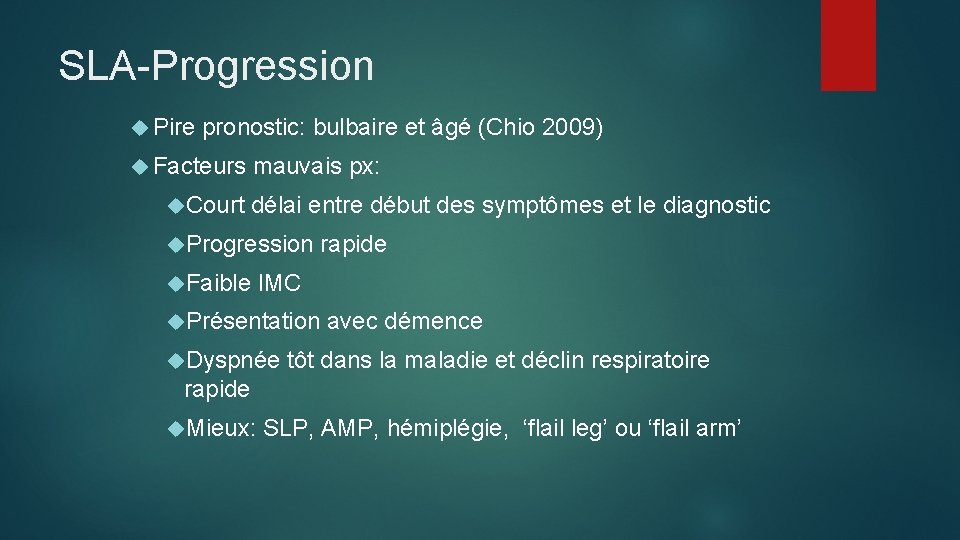 SLA-Progression

Pire pronostic: bulbaire et âgé (Chio 2009)

Facteurs mauvais px:

Court délai entre début des symptômes et le diagnostic

Progression rapide

Faible IMC

Présentation avec démence

Dyspnée tôt dans la maladie et déclin respiratoire rapide

Mieux: SLP, AMP, hémiplégie, ‘flail leg’ ou ‘flail arm’